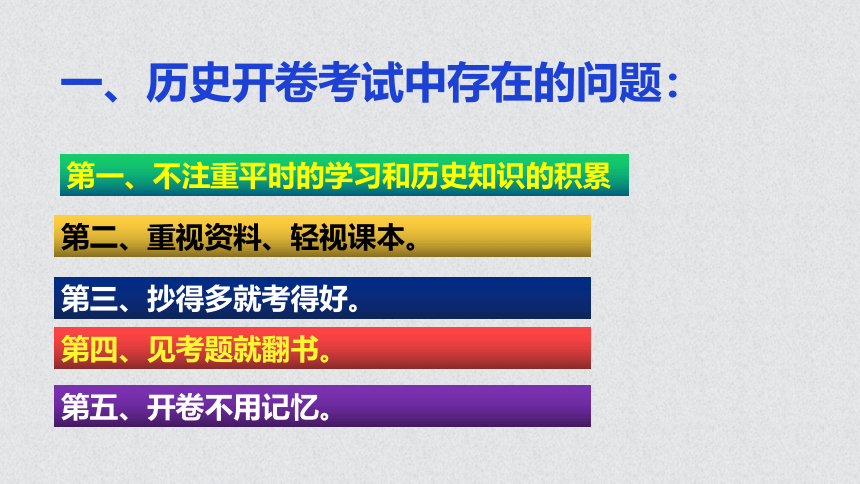 一、历史开卷考试中存在的问题：

第一、不注重平时的学习和历史知识的积累

第二、重视资料、轻视课本。

第三、抄得多就考得好。

第四、见考题就翻书。

第五、开卷不用记忆。